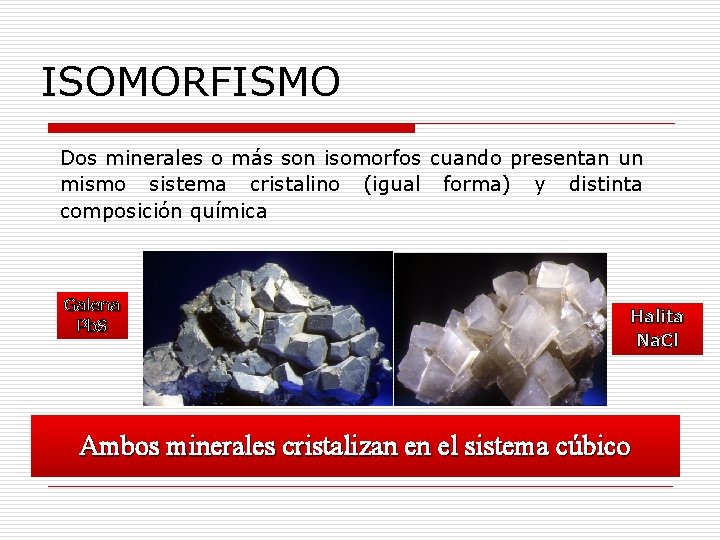 ISOMORFISMO

Dos minerales o más son isomorfos cuando presentan un mismo sistema cristalino (igual forma) y distinta composición química

Galena
PbS

Halita
NaCl

Ambos minerales cristalizan en el sistema cúbico